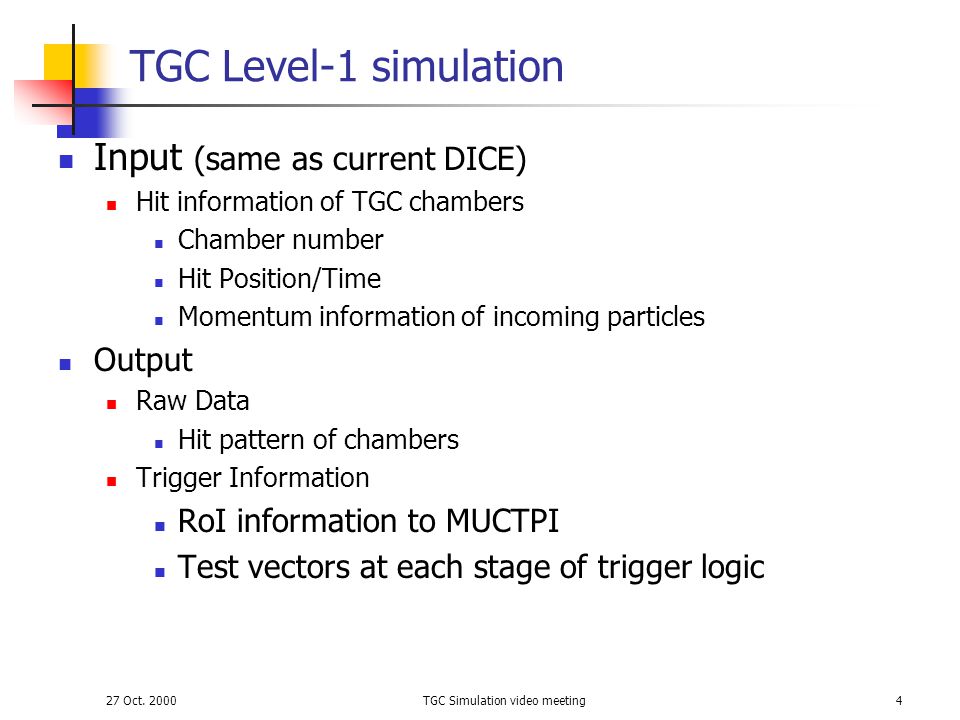 TGC Level-1 simulation

Input (same as current DICE)

Hit information of TGC chambers

Chamber number

Hit Position/Time

Momentum information of incoming particles

Output

Raw Data

Hit pattern of chambers

Trigger Information

RoI information to MUCTPI

Test vectors at each stage of trigger logic

27 Oct. 2000 TGC Simulation video meeting 4